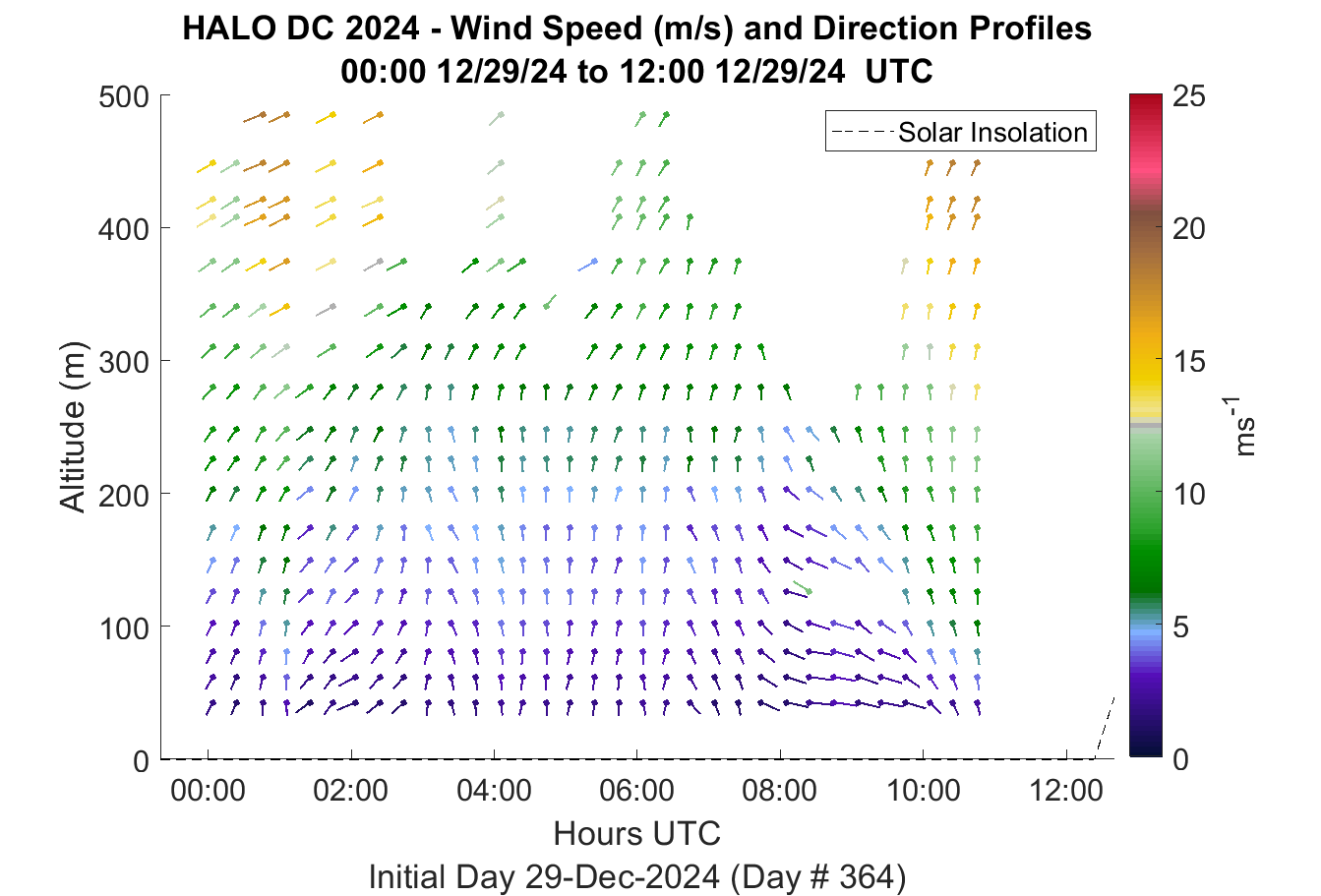 HALO DC 2024 - Wind Speed (m/s) and Direction Profiles
00:00 12/29/24 to 12:00 12/29/24 UTC

Solar Insolation

Altitude (m)
500
400
300
200
100
0

00:00
02:00
04:00
06:00
08:00
10:00
12:00

Hours UTC

Initial Day 29-Dec-2024 (Day # 364)

25
20
15
10
5
0

$ms^{-1}$